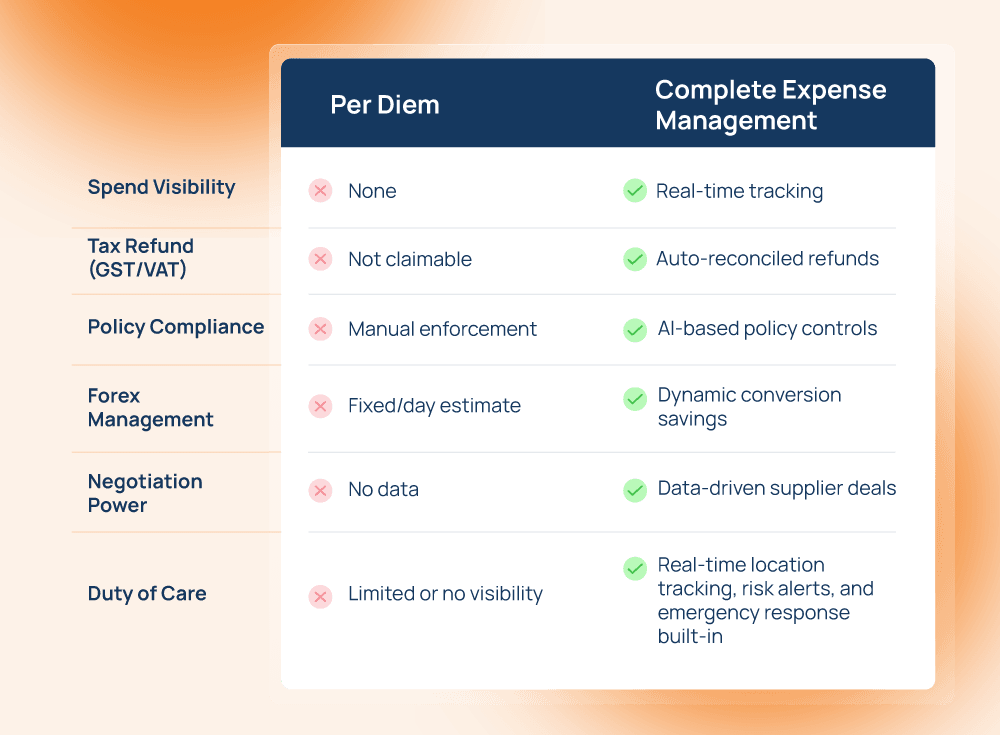 |  | Per Diem | Complete Expense Management |
|---|---|---|
| Spend Visibility | None | Real-time tracking |
| Tax Refund (GST/VAT) | Not claimable | Auto-reconciled refunds |
| Policy Compliance | Manual enforcement | AI-based policy controls |
| Forex Management | Fixed/day estimate | Dynamic conversion savings |
| Negotiation Power | No data | Data-driven supplier deals |
| Duty of Care | Limited or no visibility | Real-time location tracking, risk alerts, and emergency response built-in |